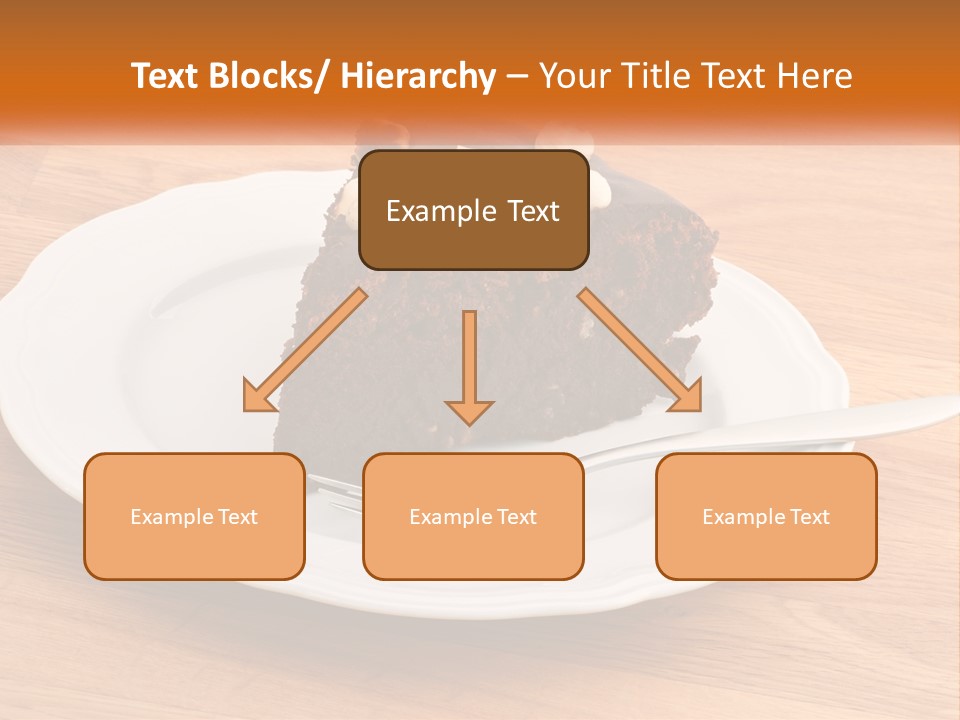 Text Blocks/ Hierarchy – Your Title Text Here

Example Text

Example Text

Example Text

Example Text